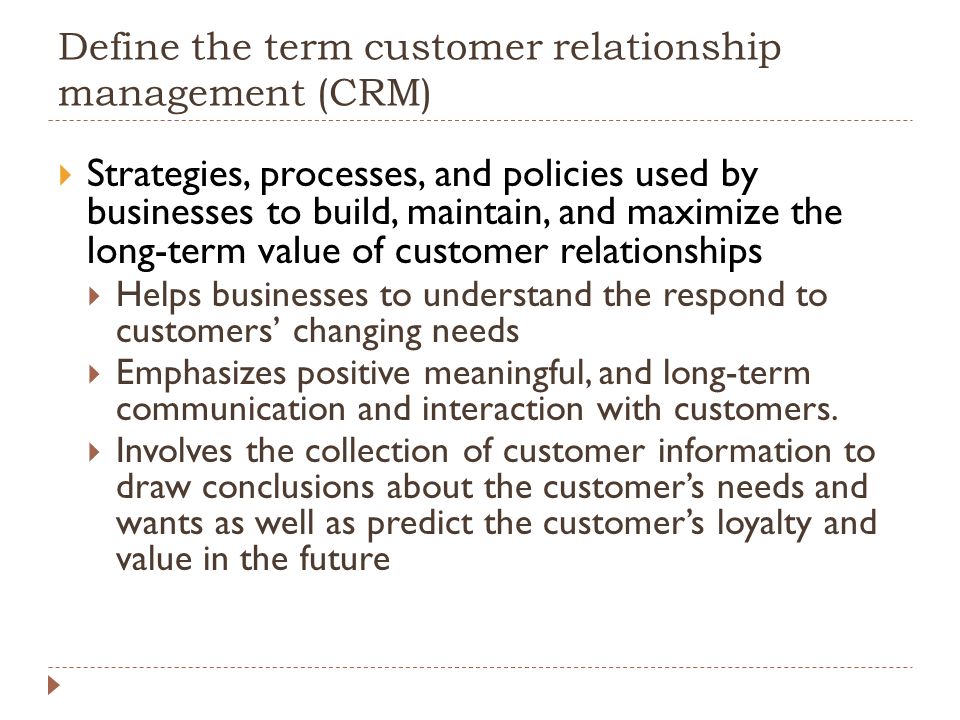 Define the term customer relationship management (CRM)

Strategies, processes, and policies used by businesses to build, maintain, and maximize the long-term value of customer relationships

Helps businesses to understand the respond to customers’ changing needs

Emphasizes positive meaningful, and long-term communication and interaction with customers.

Involves the collection of customer information to draw conclusions about the customer’s needs and wants as well as predict the customer’s loyalty and value in the future